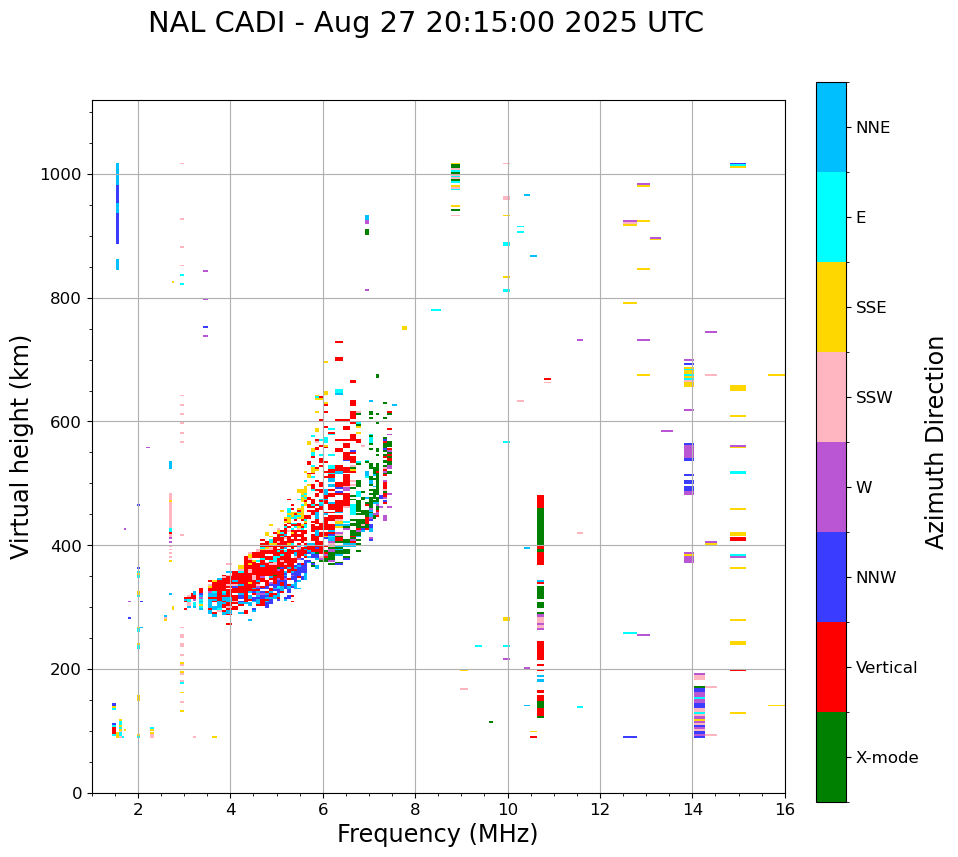 NAL CADI - Aug 27 20:15:00 2025 UTC

Virtual height (km)

1000
800
600
400
200
0

2
4
6
8
10
12
14
16

Frequency (MHz)

NNE
E
SSE
SSW
W
NNW
Vertical
X-mode

Azimuth Direction